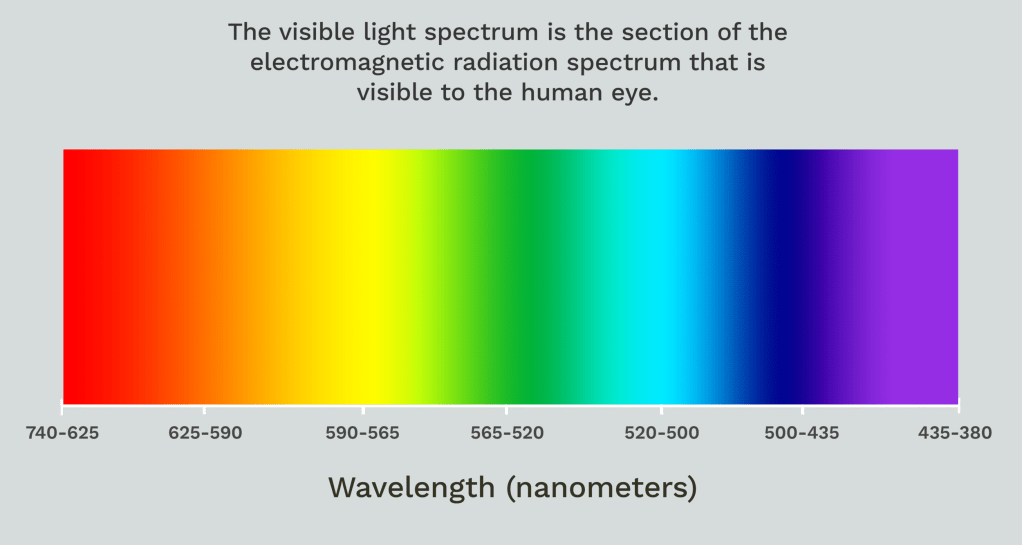 The visible light spectrum is the section of the electromagnetic radiation spectrum that is visible to the human eye.

740-625
625-590
590-565
565-520
520-500
500-435
435-380

Wavelength (nanometers)